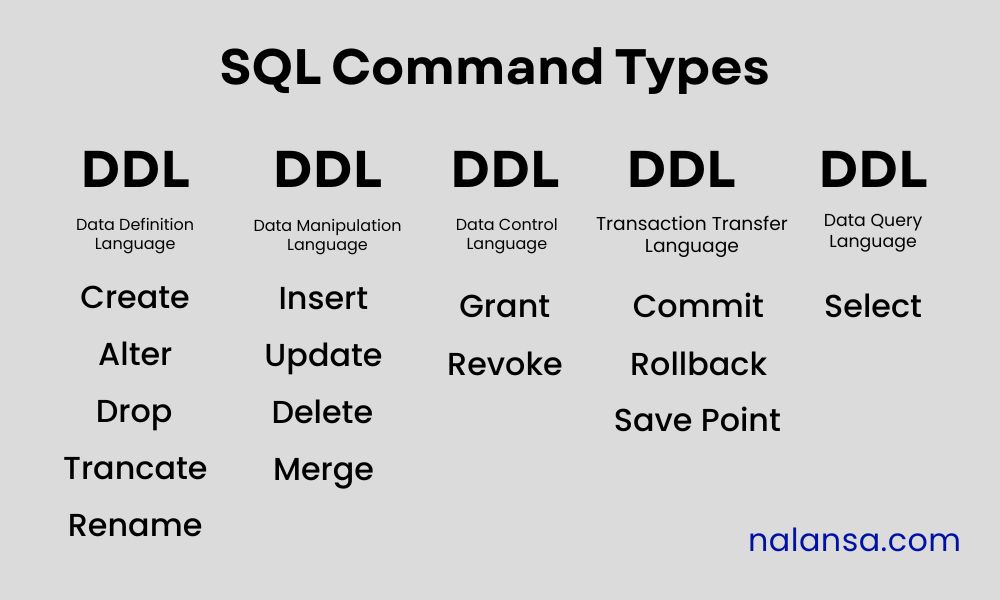 SQL Command Types

DDL
Data Definition Language
Create
Alter
Drop
Trancate
Rename

DDL
Data Manipulation Language
Insert
Update
Delete
Merge

DDL
Data Control Language
Grant
Revoke

DDL
Transaction Transfer Language
Commit
Rollback
Save Point

DDL
Data Query Language
Select

nalansa.com